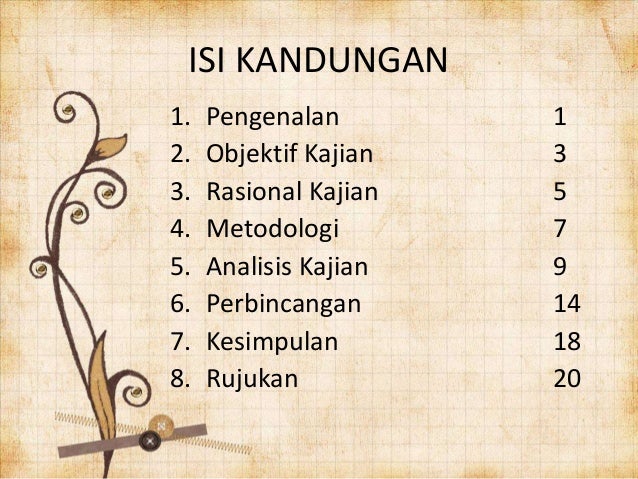 ISI KANDUNGAN

1. Pengenalan 1
2. Objektif Kajian 3
3. Rasional Kajian 5
4. Metodologi 7
5. Analisis Kajian 9
6. Perbincangan 14
7. Kesimpulan 18
8. Rujukan 20